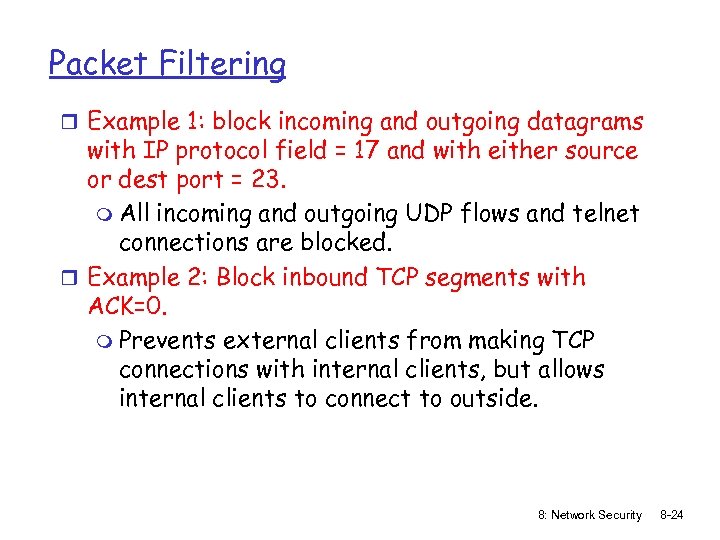 Packet Filtering

Example 1: block incoming and outgoing datagrams with IP protocol field = 17 and with either source or dest port = 23.

All incoming and outgoing UDP flows and telnet connections are blocked.

Example 2: Block inbound TCP segments with ACK=0.

Prevents external clients from making TCP connections with internal clients, but allows internal clients to connect to outside.

8: Network Security 8-24